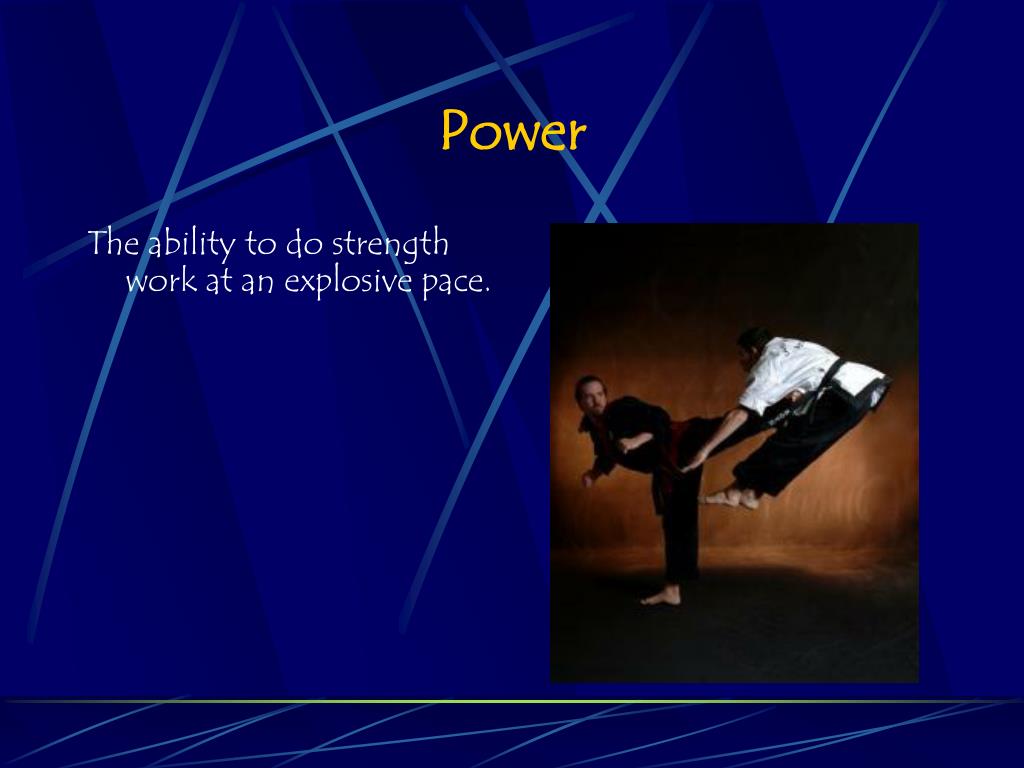 Power

The ability to do strength work at an explosive pace.